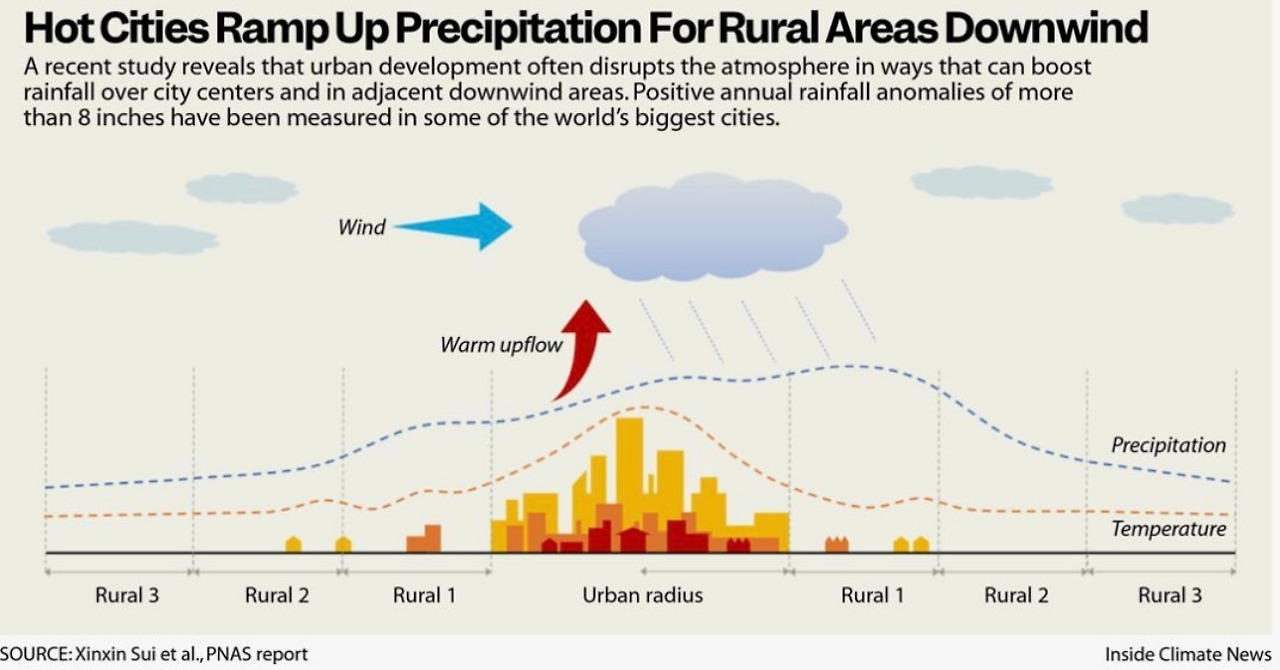 Hot Cities Ramp Up Precipitation For Rural Areas Downwind

A recent study reveals that urban development often disrupts the atmosphere in ways that can boost rainfall over city centers and in adjacent downwind areas. Positive annual rainfall anomalies of more than 8 inches have been measured in some of the world's biggest cities.

Wind

Warm upflow

Precipitation

Temperature

Rural 3
Rural 2
Rural 1
Urban radius
Rural 1
Rural 2
Rural 3

SOURCE: Xinxin Sui et al., PNAS report

Inside Climate News